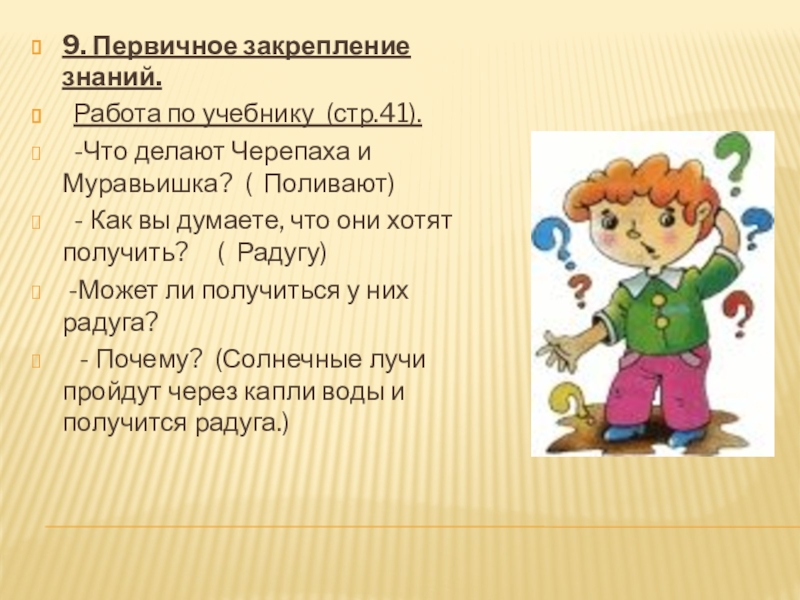 9. Первичное закрепление знаний.

Работа по учебнику (стр.41).

-Что делают Черепаха и Муравьишка? ( Поливают)

- Как вы думаете, что они хотят получить? ( Радугу)

-Может ли получиться у них радуга?

- Почему? (Солнечные лучи пройдут через капли воды и получится радуга.)